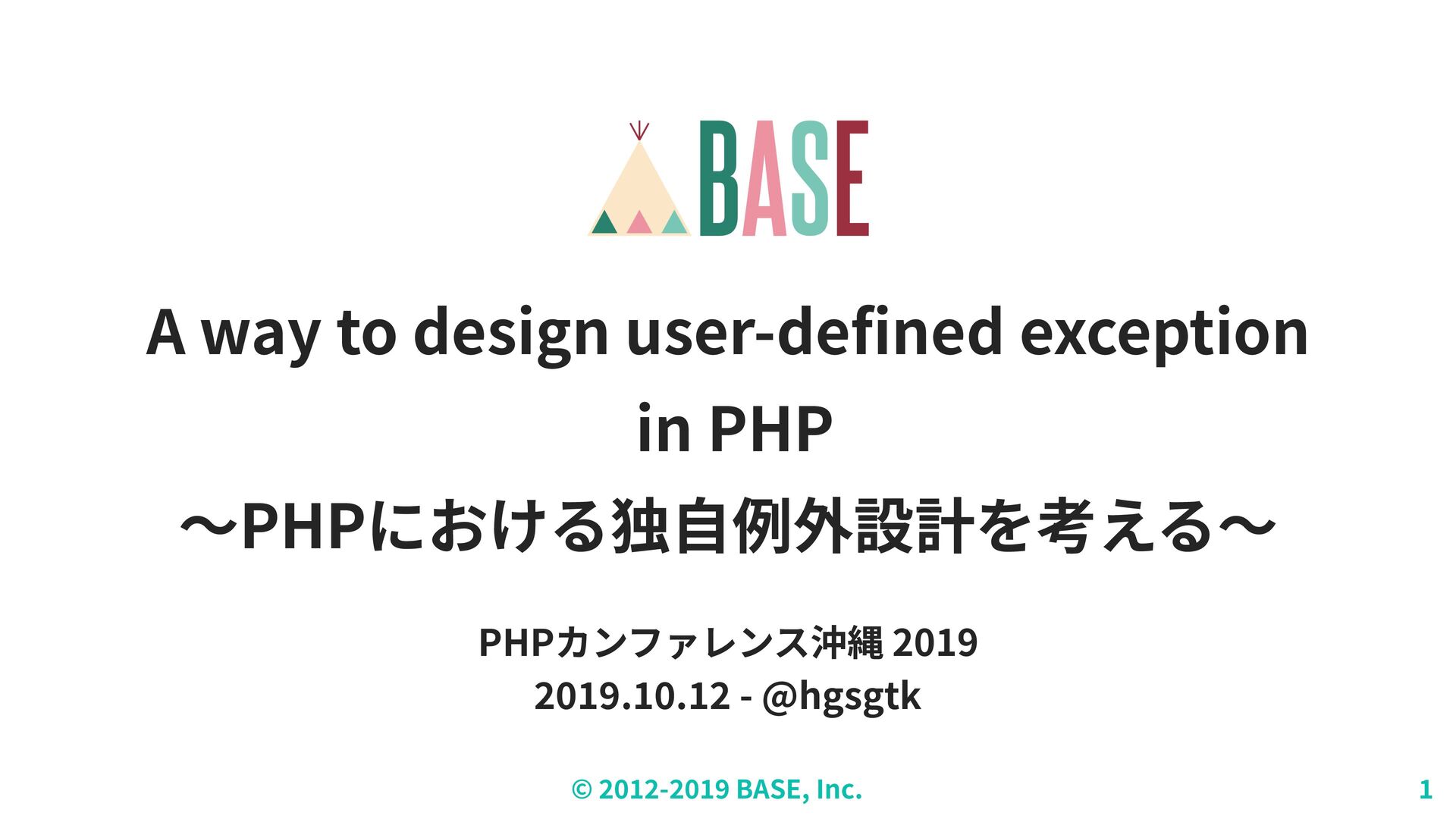 BASE

A way to design user-defined exception in PHP
〜PHPにおける独自例外設計を考える〜

PHPカンファレンス沖縄 2019
2019.10.12 - @hgsgtk

© 2012-2019 BASE, Inc.

1